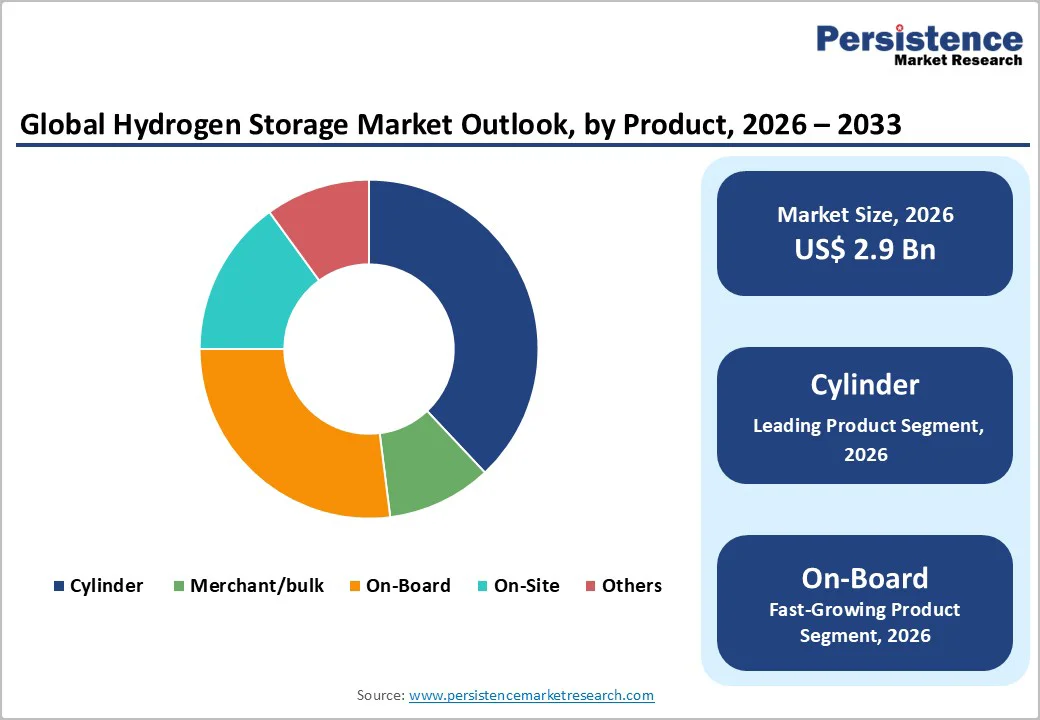 Persistence
Market Research

Global Hydrogen Storage Market Outlook, by Product, 2026 – 2033

Cylinder  Merchant/bulk  On-Board  On-Site  Others

Market Size, 2026
US$ 2.9 Bn

Cylinder
Leading Product Segment, 2026

On-Board
Fast-Growing Product Segment, 2026

Source: www.persistencemarketresearch.com